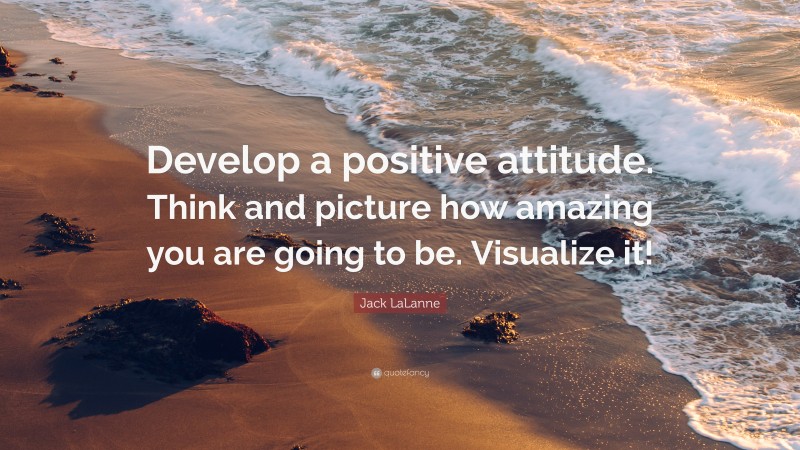 Develop a positive attitude. Think and picture how amazing you are going to be. Visualize it!

Jack LaLanne

quotefancy